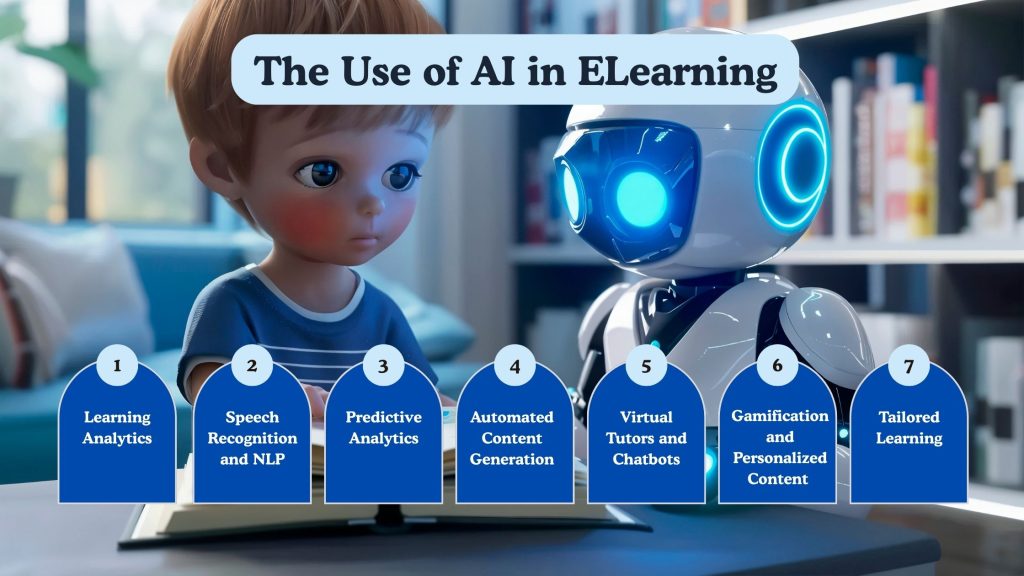 The Use of AI in ELearning

1
Learning Analytics

2
Speech Recognition and NLP

3
Predictive Analytics

4
Automated Content Generation

5
Virtual Tutors and Chatbots

6
Gamification and Personalized Content

7
Tailored Learning